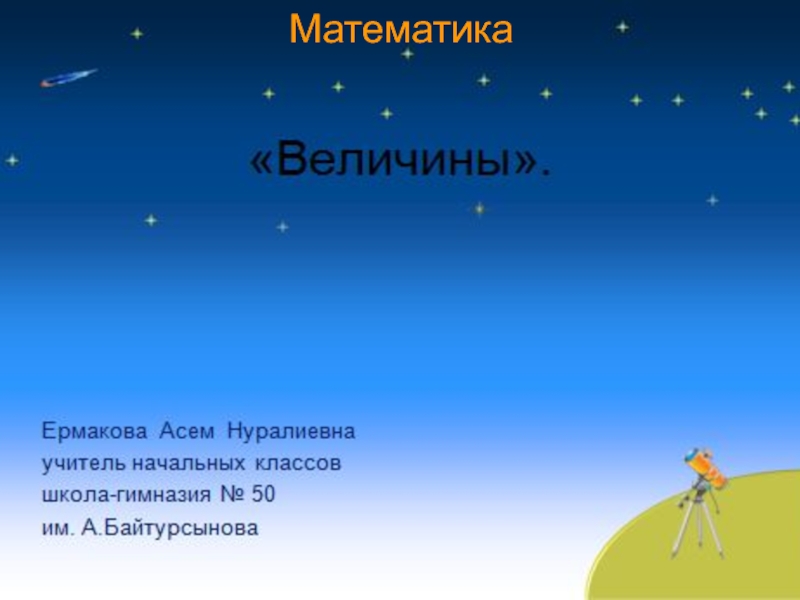 Математика

«Величины».

Ермакова Асем Нуралиевна
учитель начальных классов
школа-гимназия № 50
им. А.Байтурсынова